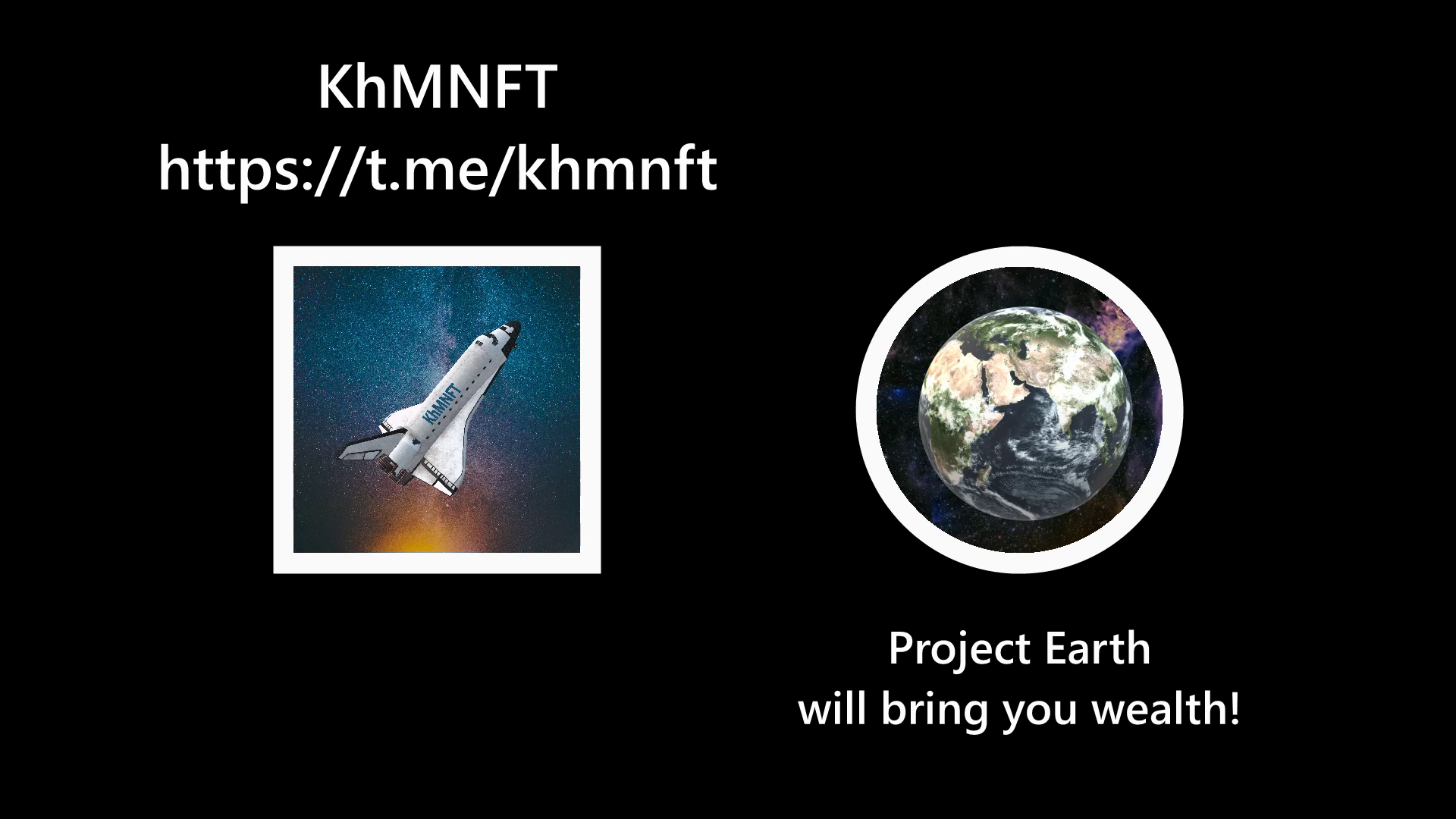 KhMNFT
https://t.me/khmnft

KhMNFT

Project Earth
will bring you wealth!